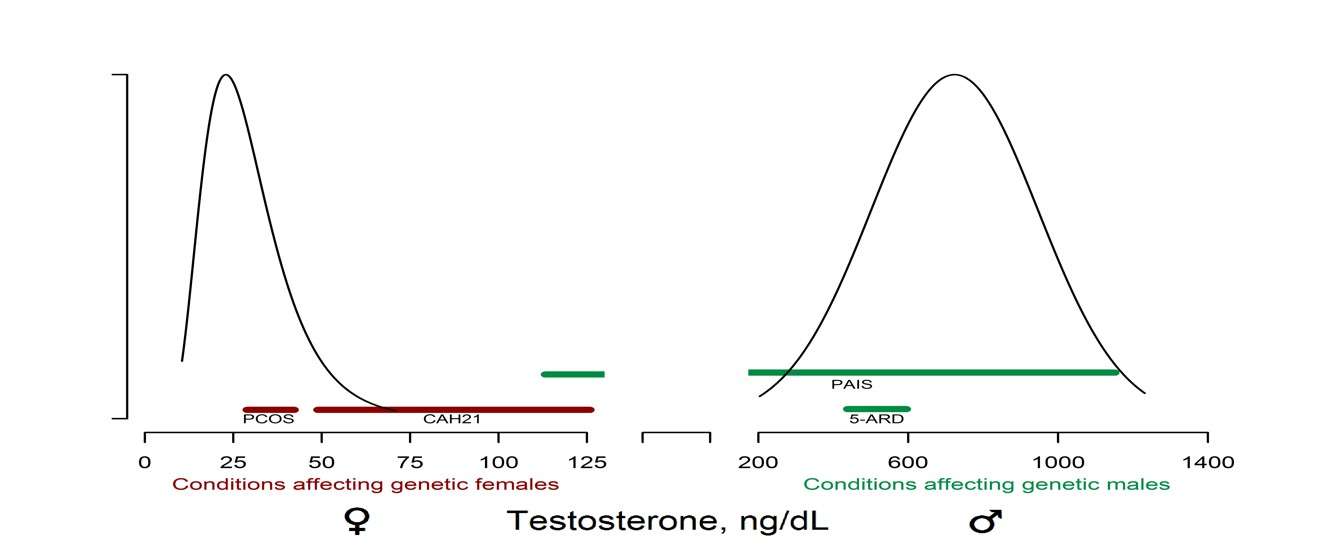 PCOS
CAH21
PAIS
5-ARD
0 25 50 75 100 125
200 600 1000 1400
Conditions affecting genetic females
Conditions affecting genetic males
♀ Testosterone, ng/dL ♂